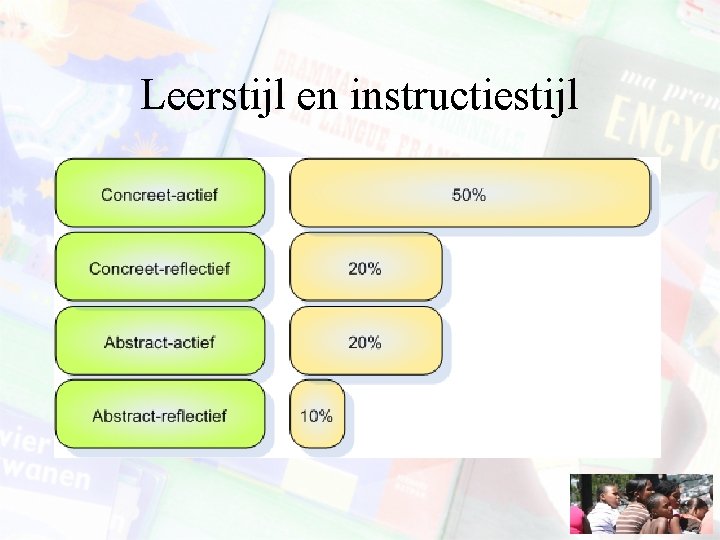 Leerstijl en instructiestijl

Concreet-actief
50%

Concreet-reflectief
20%

Abstract-actief
20%

Abstract-reflectief
10%